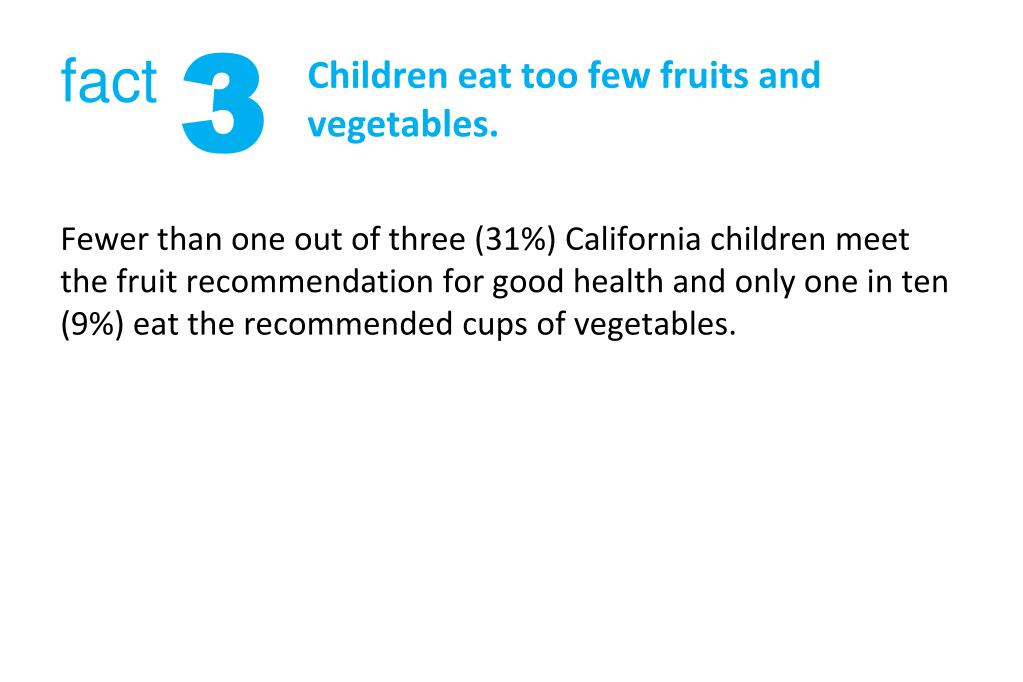 fact 3

Children eat too few fruits and vegetables.

Fewer than one out of three (31%) California children meet the fruit recommendation for good health and only one in ten (9%) eat the recommended cups of vegetables.